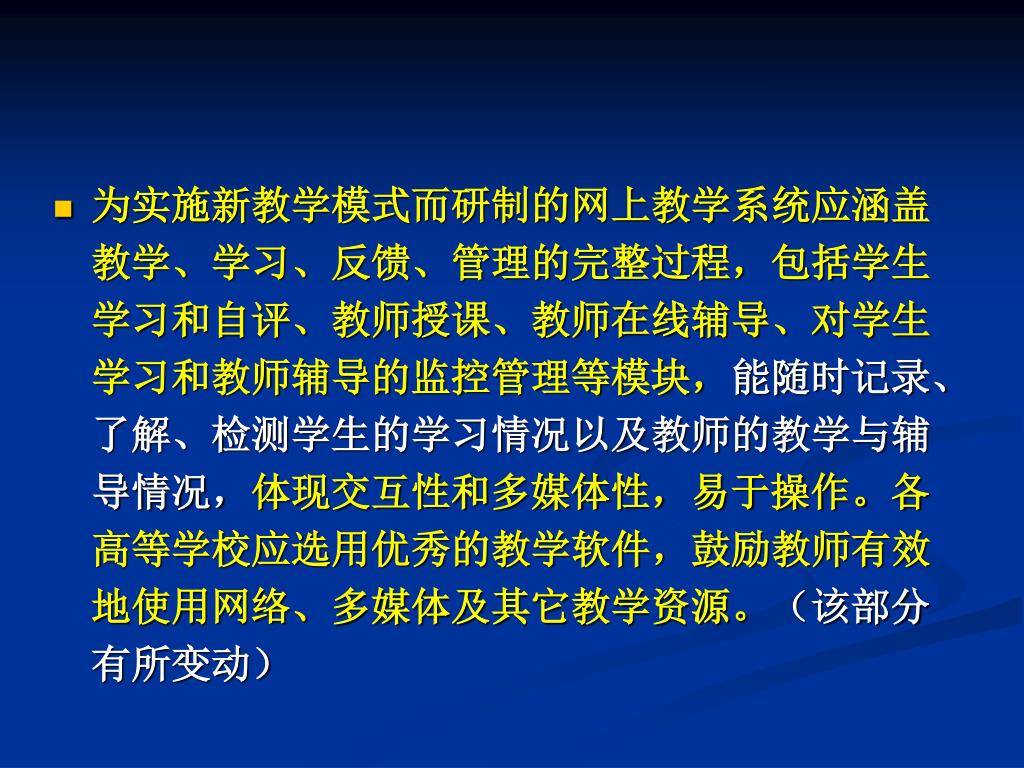 为实施新教学模式而研制的网上教学系统应涵盖教学、学习、反馈、管理的完整过程，包括学生学习和自评、教师授课、教师在线辅导、对学生学习和教师辅导的监控管理等模块，能随时记录、了解、检测学生的学习情况以及教师的教学与辅导情况，体现交互性和多媒体性，易于操作。各高等学校应选用优秀的教学软件，鼓励教师有效地使用网络、多媒体及其它教学资源。（该部分有所变动）